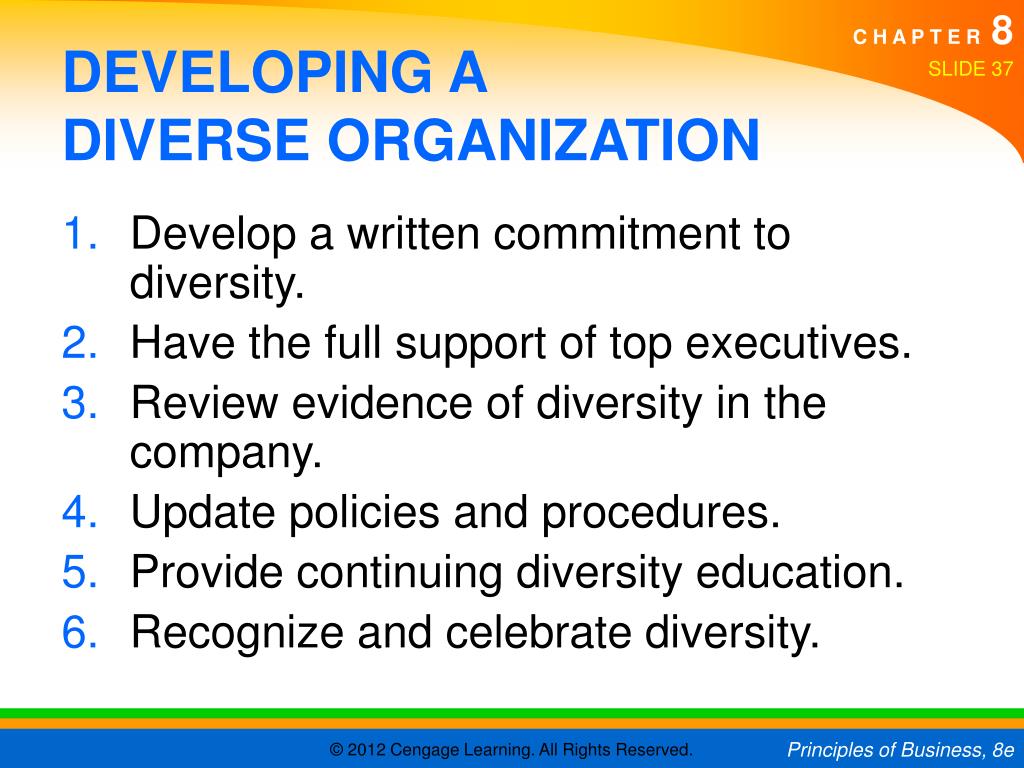 CHAPTER 8
SLIDE 37

DEVELOPING A DIVERSE ORGANIZATION

1. Develop a written commitment to diversity.
2. Have the full support of top executives.
3. Review evidence of diversity in the company.
4. Update policies and procedures.
5. Provide continuing diversity education.
6. Recognize and celebrate diversity.

© 2012 Cengage Learning. All Rights Reserved.

Principles of Business, 8e